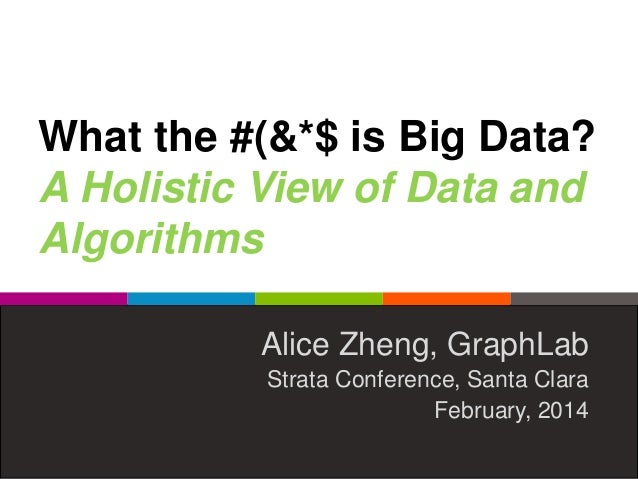 What the #(&*$ is Big Data?
A Holistic View of Data and Algorithms

Alice Zheng, GraphLab
Strata Conference, Santa Clara
February, 2014